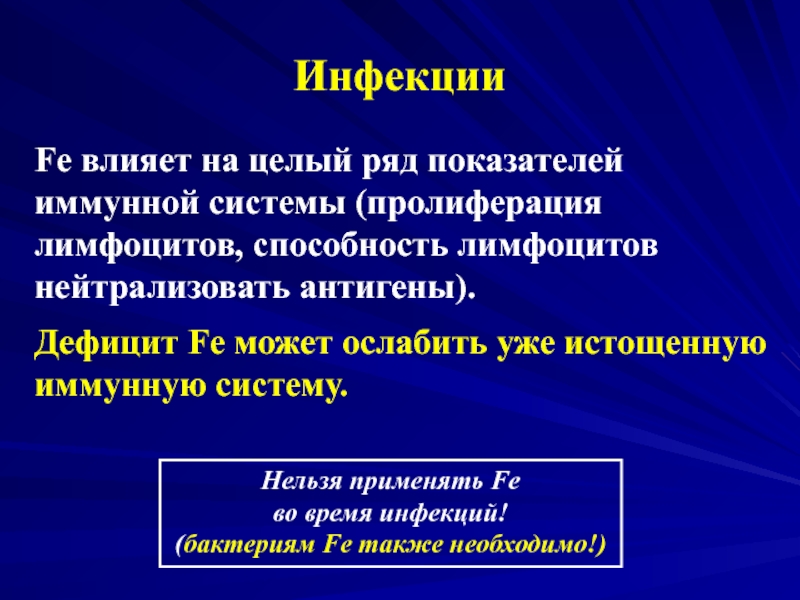 Инфекции

Fe влияет на целый ряд показателей иммунной системы (пролиферация лимфоцитов, способность лимфоцитов нейтрализовать антигены).

Дефицит Fe может ослабить уже истощенную иммунную систему.

Нельзя применять Fe
во время инфекций!
(бактериям Fe также необходимо!)